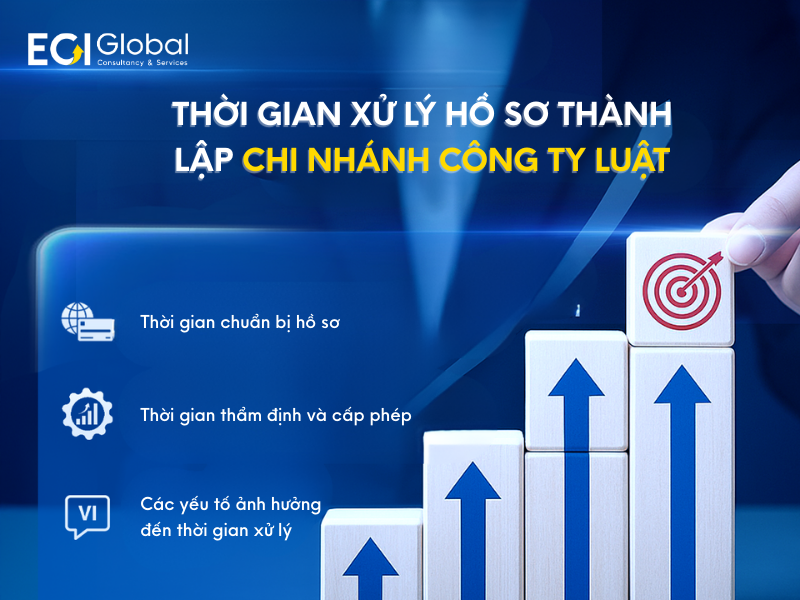 EGI Global
Consultancy & Services

THỜI GIAN XỬ LÝ HỒ SƠ THÀNH LẬP CHI NHÁNH CÔNG TY LUẬT

Thời gian chuẩn bị hồ sơ

Thời gian thẩm định và cấp phép

VI

Các yếu tố ảnh hưởng đến thời gian xử lý